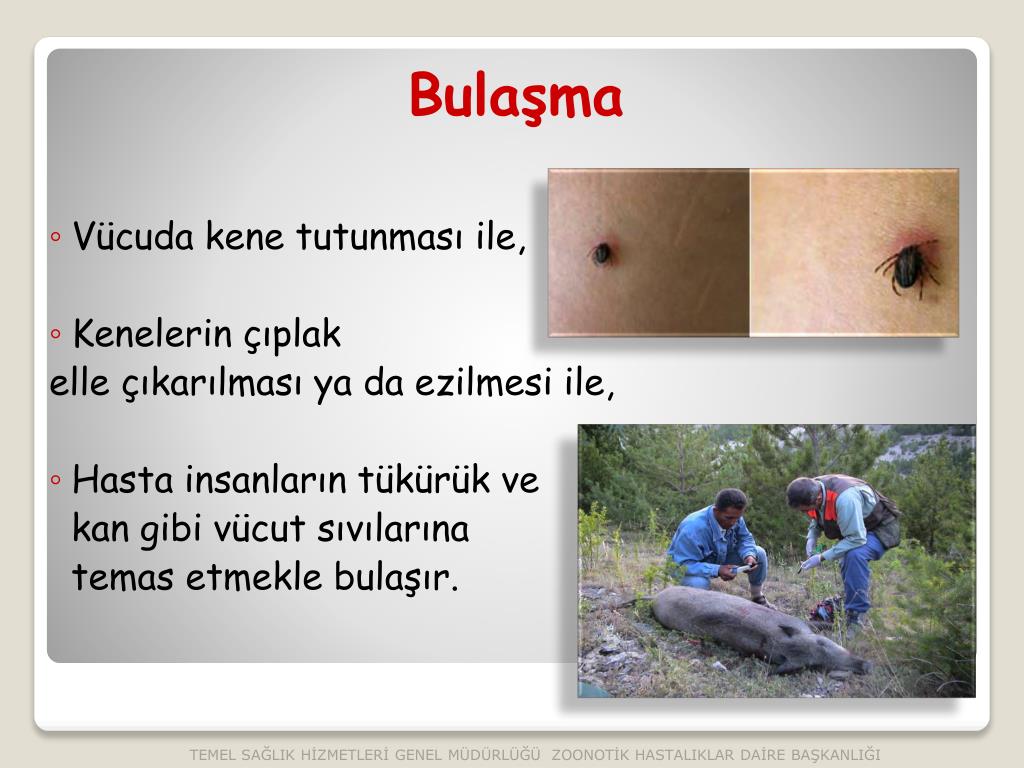 Bulaşma

◦ Vücuda kene tutunması ile,

◦ Kenelerin çıplak elle çıkarılması ya da ezilmesi ile,

◦ Hasta insanların tükürük ve kan gibi vücut sıvılarına temas etmekle bulaşır.

TEMEL SAĞLIK HİZMETLERİ GENEL MÜDÜRLÜĞÜ ZOONOTİK HASTALIKLAR DAİRE BAŞKANLIĞI